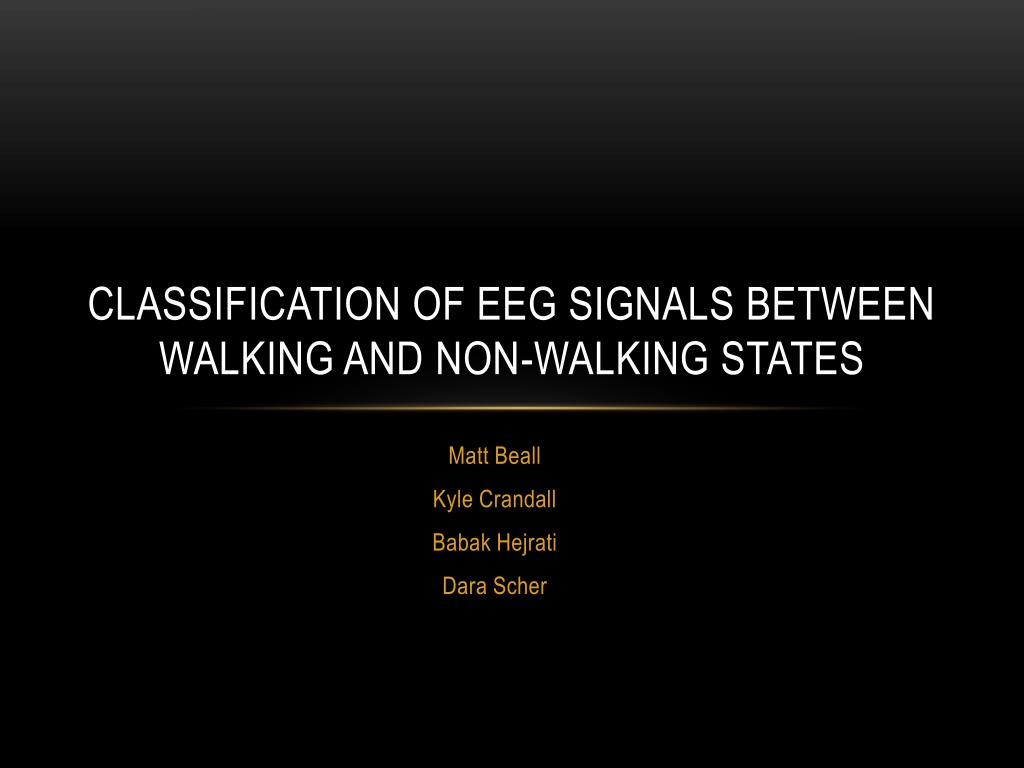 CLASSIFICATION OF EEG SIGNALS BETWEEN WALKING AND NON-WALKING STATES

Matt Beall
Kyle Crandall
Babak Hejrati
Dara Scher